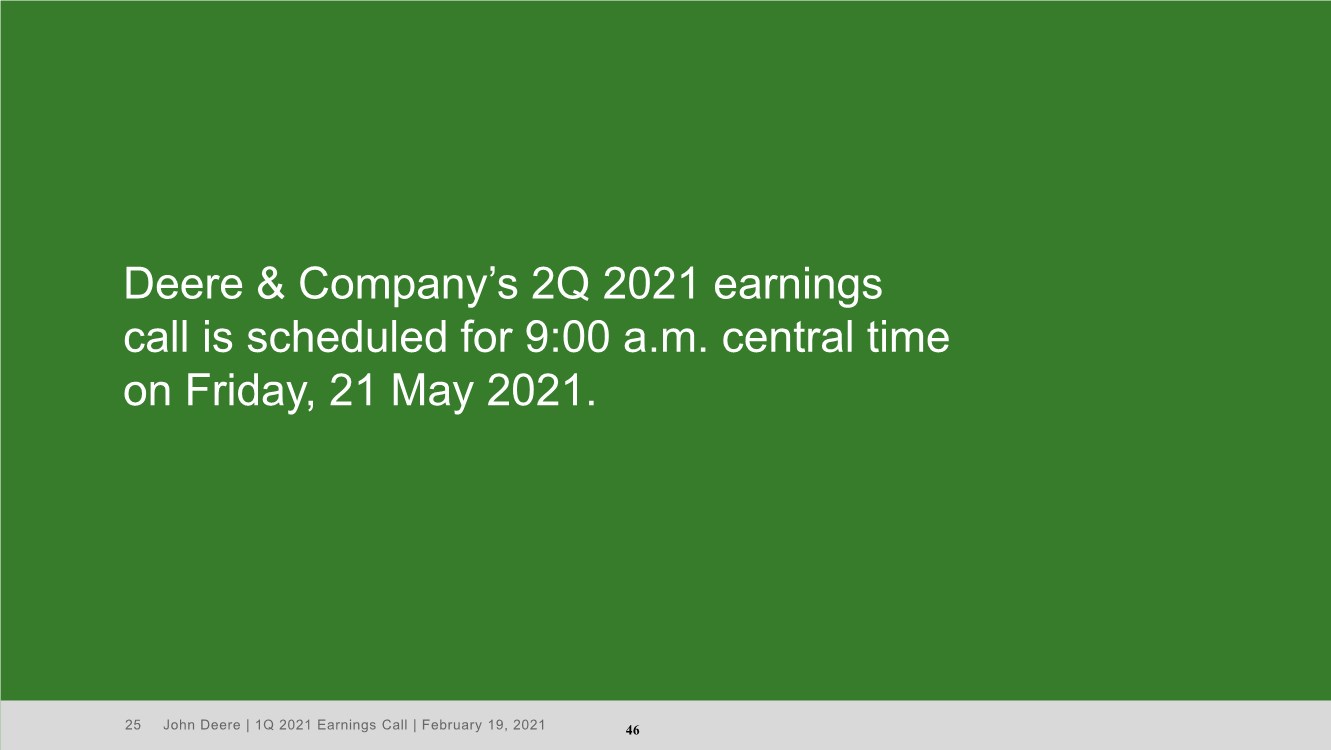 Deere & Company’s 2Q 2021 earnings call is scheduled for 9:00 a.m. central time on Friday, 21 May 2021.

25 John Deere | 1Q 2021 Earnings Call | February 19, 2021

46